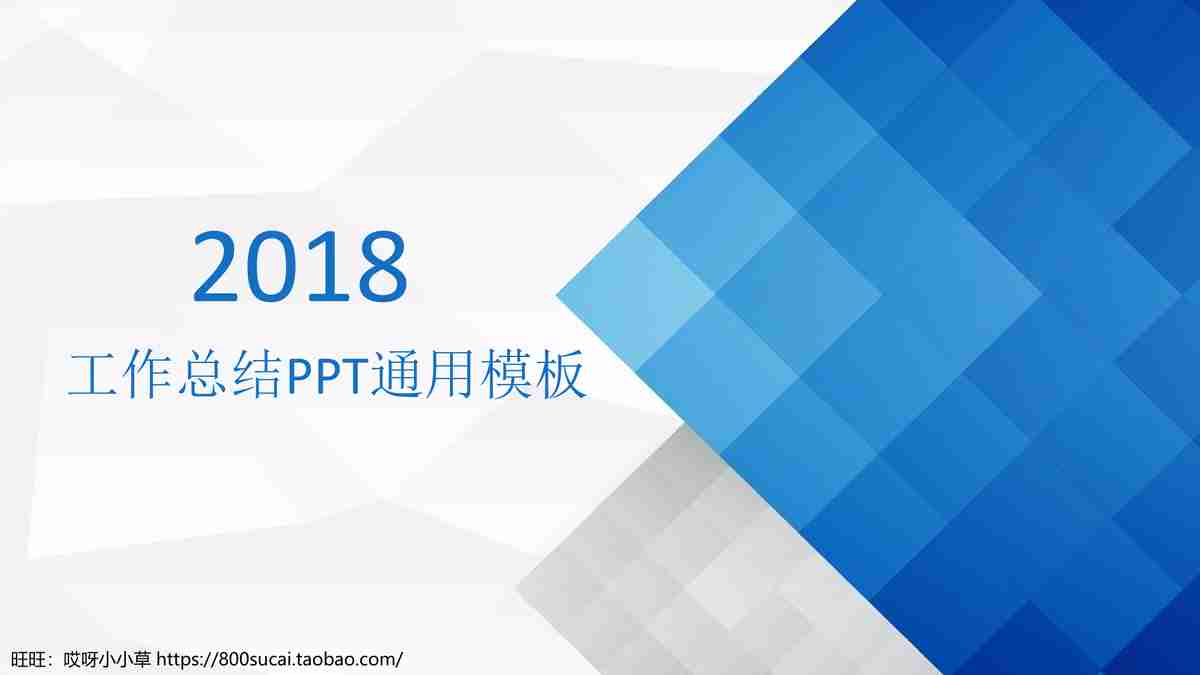 2018

工作总结PPT通用模板

旺旺：哎呀小小草 https://800sucai.taobao.com/